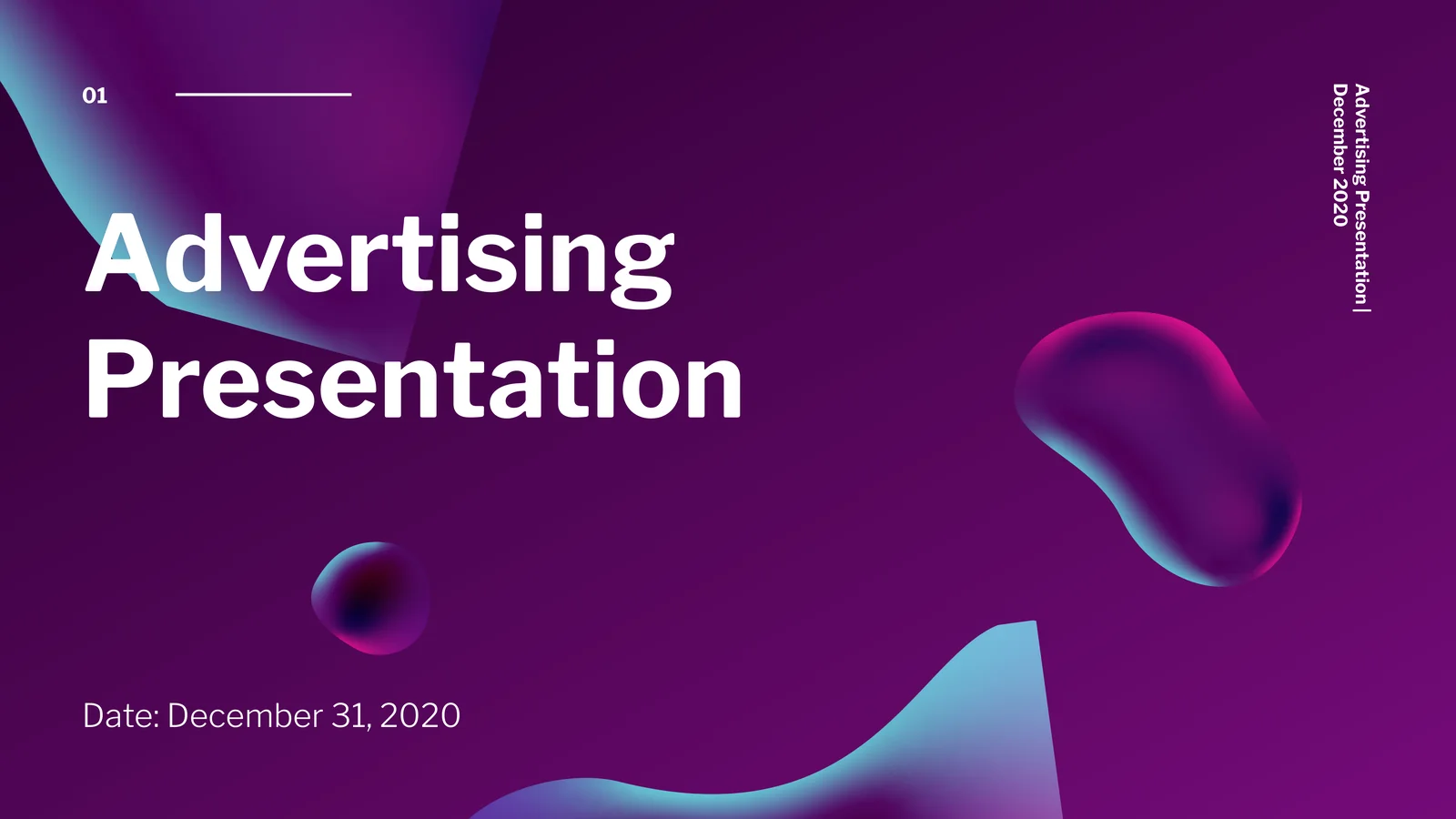 01

Advertising Presentation

Date: December 31, 2020

Advertising Presentation | December 2020